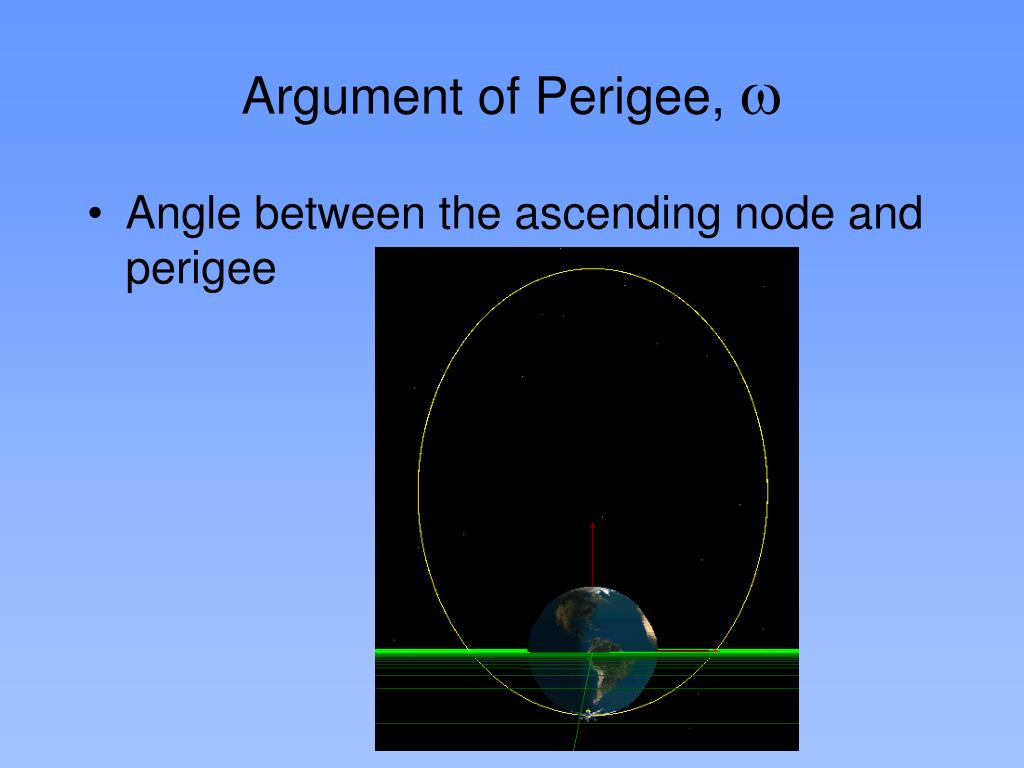 Argument of Perigee, $\omega$

• Angle between the ascending node and perigee